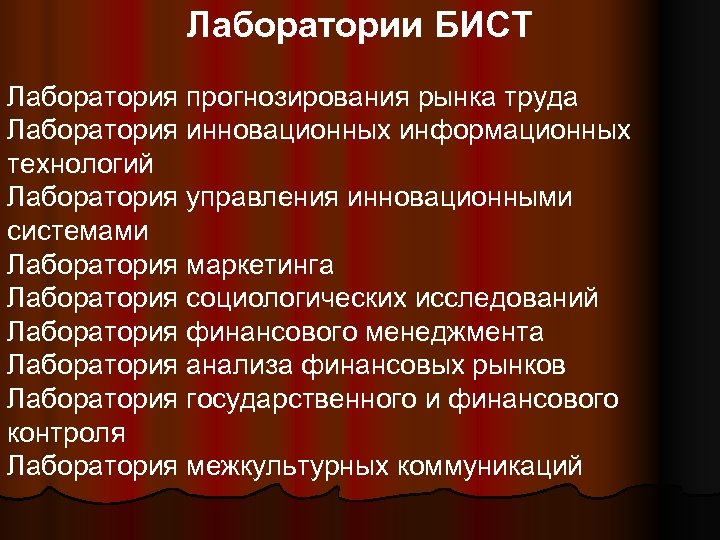 Лаборатории БИСТ

Лаборатория прогнозирования рынка труда
Лаборатория инновационных информационных технологий
Лаборатория управления инновационными системами
Лаборатория маркетинга
Лаборатория социологических исследований
Лаборатория финансового менеджмента
Лаборатория анализа финансовых рынков
Лаборатория государственного и финансового контроля
Лаборатория межкультурных коммуникаций